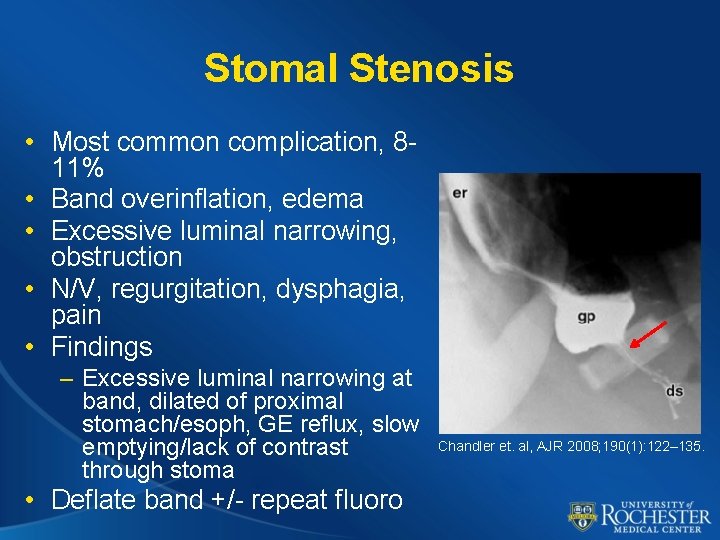 Stomal Stenosis

• Most common complication, 8-11%
• Band overinflation, edema
• Excessive luminal narrowing, obstruction
• N/V, regurgitation, dysphagia, pain
• Findings
– Excessive luminal narrowing at band, dilated of proximal stomach/esoph, GE reflux, slow emptying/lack of contrast through stoma
• Deflate band +/- repeat fluoro

er
gp
ds

Chandler et. al, AJR 2008;190(1):122–135.

UNIVERSITY of ROCHESTER MEDICAL CENTER